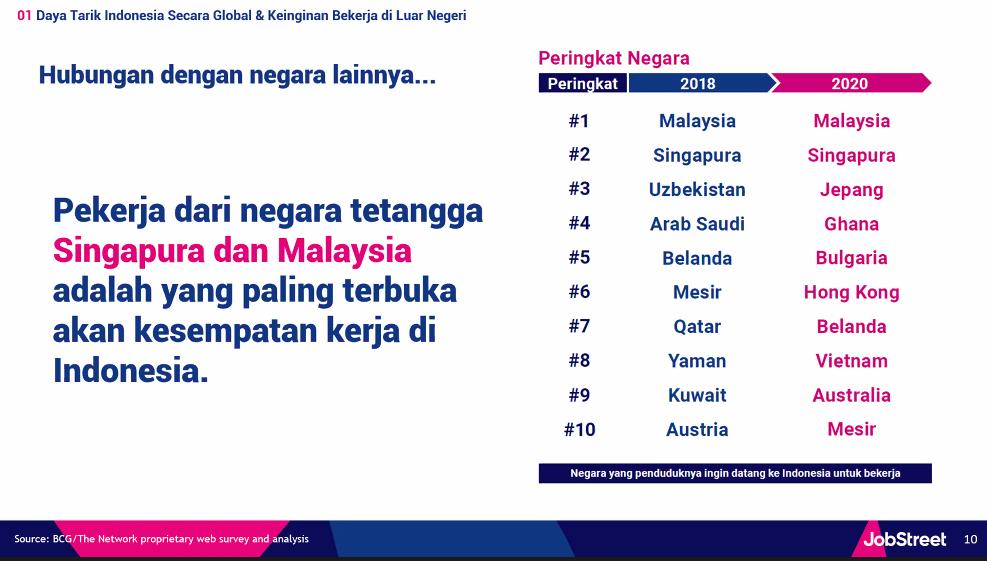 01 Daya Tarik Indonesia Secara Global & Keinginan Bekerja di Luar Negeri

Hubungan dengan negara lainnya...

Pekerja dari negara tetangga Singapura dan Malaysia adalah yang paling terbuka akan kesempatan kerja di Indonesia.

Peringkat Negara

| Peringkat | 2018 | 2020 |
|---|---|---|
| #1 | Malaysia | Malaysia |
| #2 | Singapura | Singapura |
| #3 | Uzbekistan | Jepang |
| #4 | Arab Saudi | Ghana |
| #5 | Belanda | Bulgaria |
| #6 | Mesir | Hong Kong |
| #7 | Qatar | Belanda |
| #8 | Yaman | Vietnam |
| #9 | Kuwait | Australia |
| #10 | Austria | Mesir |

Negara yang penduduknya ingin datang ke Indonesia untuk bekerja

Source: BCG/The Network proprietary web survey and analysis

JobStreet

10